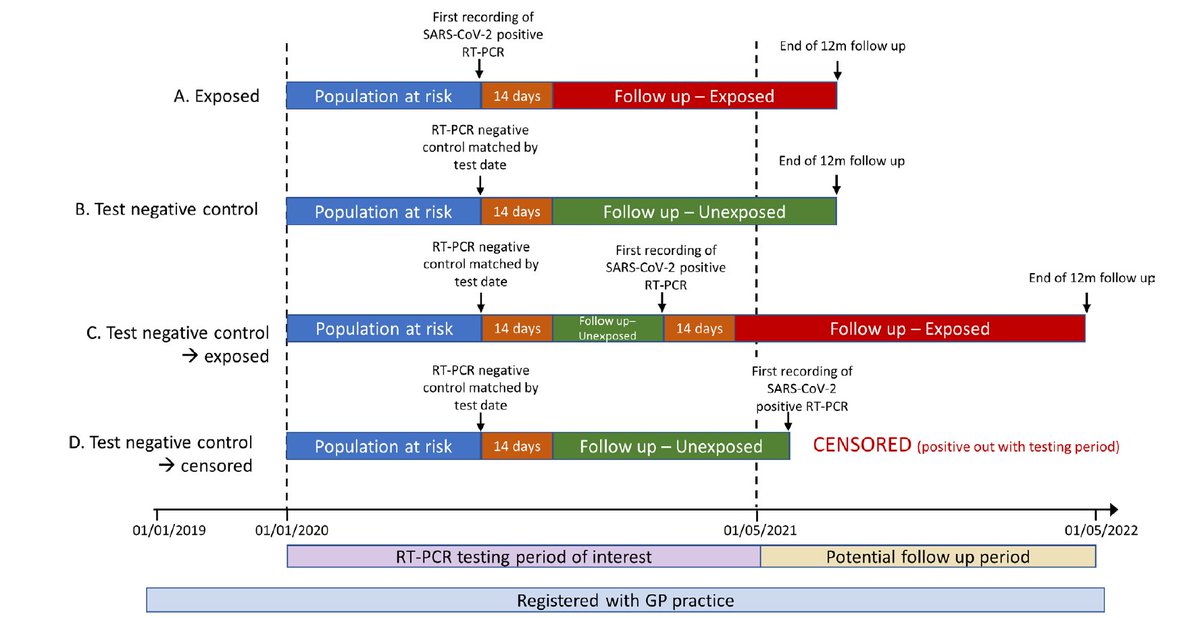 First recording of SARS-CoV-2 positive RT-PCR

End of 12m follow up

A. Exposed

Population at risk

14 days

Follow up – Exposed

RT-PCR negative control matched by test date

End of 12m follow up

B. Test negative control

Population at risk

14 days

Follow up – Unexposed

RT-PCR negative control matched by test date

First recording of SARS-CoV-2 positive RT-PCR

End of 12m follow up

C. Test negative control → exposed

Population at risk

14 days

Follow up– Unexposed

14 days

Follow up – Exposed

RT-PCR negative control matched by test date

First recording of SARS-CoV-2 positive RT-PCR

D. Test negative control → censored

Population at risk

14 days

Follow up – Unexposed

CENSORED (positive out with testing period)

01/01/2019

01/01/2020

01/05/2021

01/05/2022

RT-PCR testing period of interest

Potential follow up period

Registered with GP practice